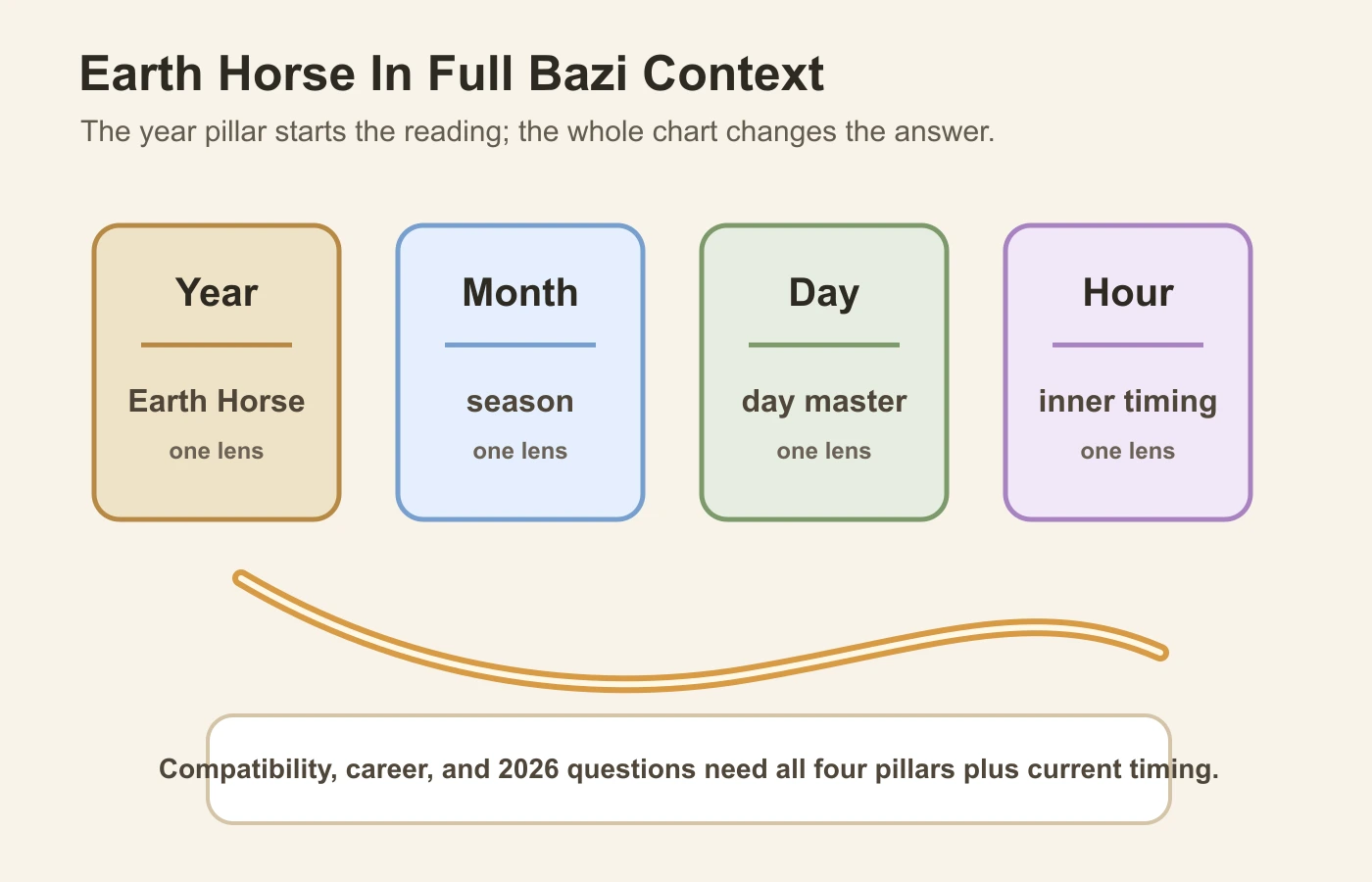 Earth Horse In Full Bazi Context

The year pillar starts the reading; the whole chart changes the answer.

Year

Earth Horse

one lens

Month

season

one lens

Day

day master

one lens

Hour

inner timing

one lens

Compatibility, career, and 2026 questions need all four pillars plus current timing.